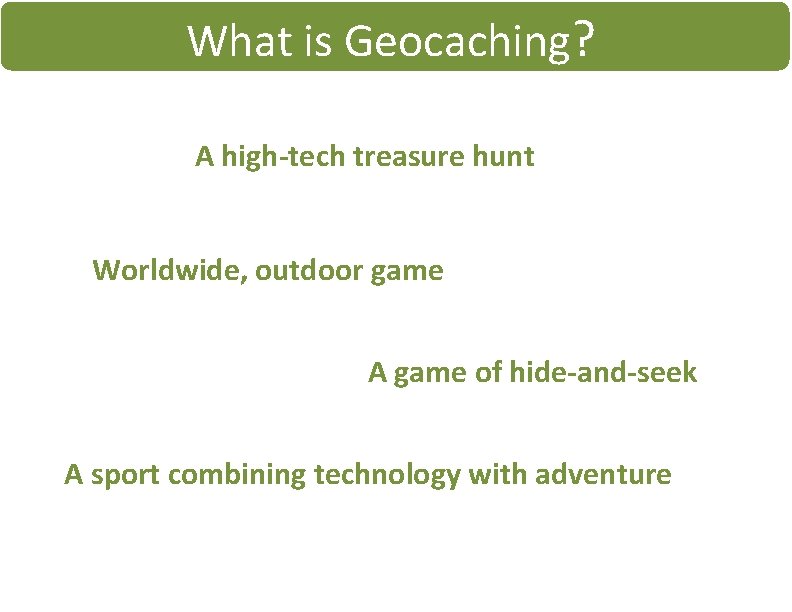 What is Geocaching?

A high-tech treasure hunt

Worldwide, outdoor game

A game of hide-and-seek

A sport combining technology with adventure